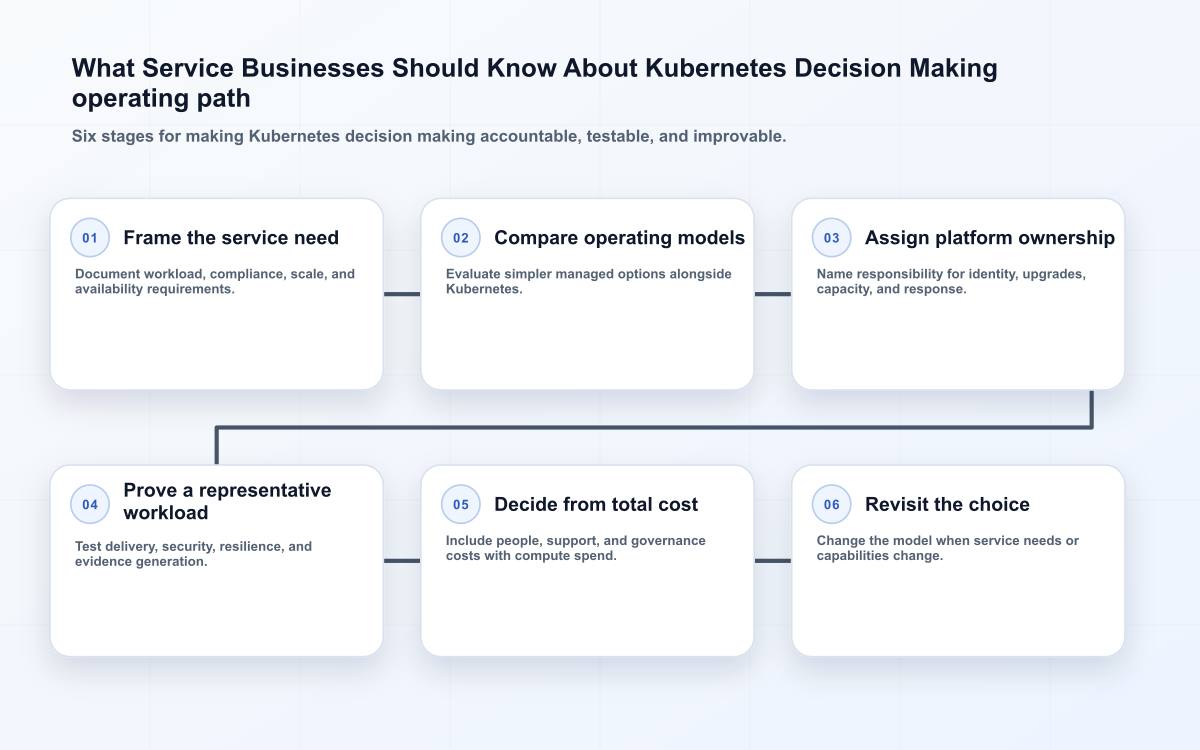 What Service Businesses Should Know About Kubernetes Decision Making operating path

Six stages for making Kubernetes decision making accountable, testable, and improvable.

01 Frame the service need

Document workload, compliance, scale, and availability requirements.

02 Compare operating models

Evaluate simpler managed options alongside Kubernetes.

03 Assign platform ownership

Name responsibility for identity, upgrades, capacity, and response.

04 Prove a representative workload

Test delivery, security, resilience, and evidence generation.

05 Decide from total cost

Include people, support, and governance costs with compute spend.

06 Revisit the choice

Change the model when service needs or capabilities change.